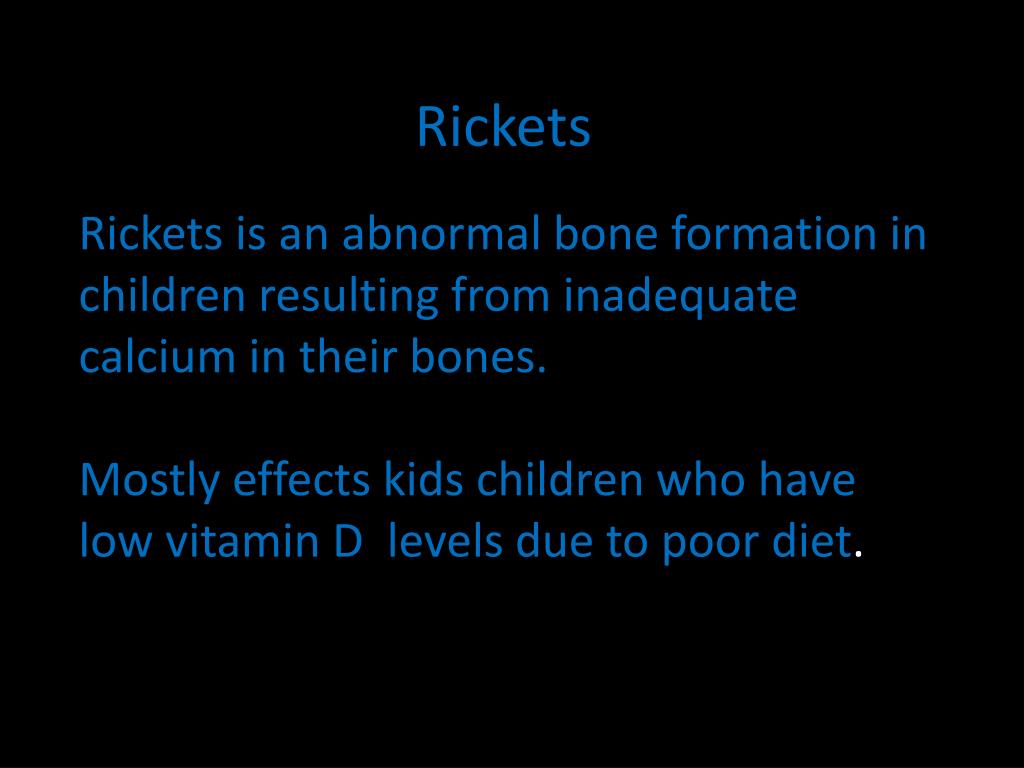 Rickets

Rickets is an abnormal bone formation in children resulting from inadequate calcium in their bones.

Mostly effects kids children who have low vitamin D levels due to poor diet.